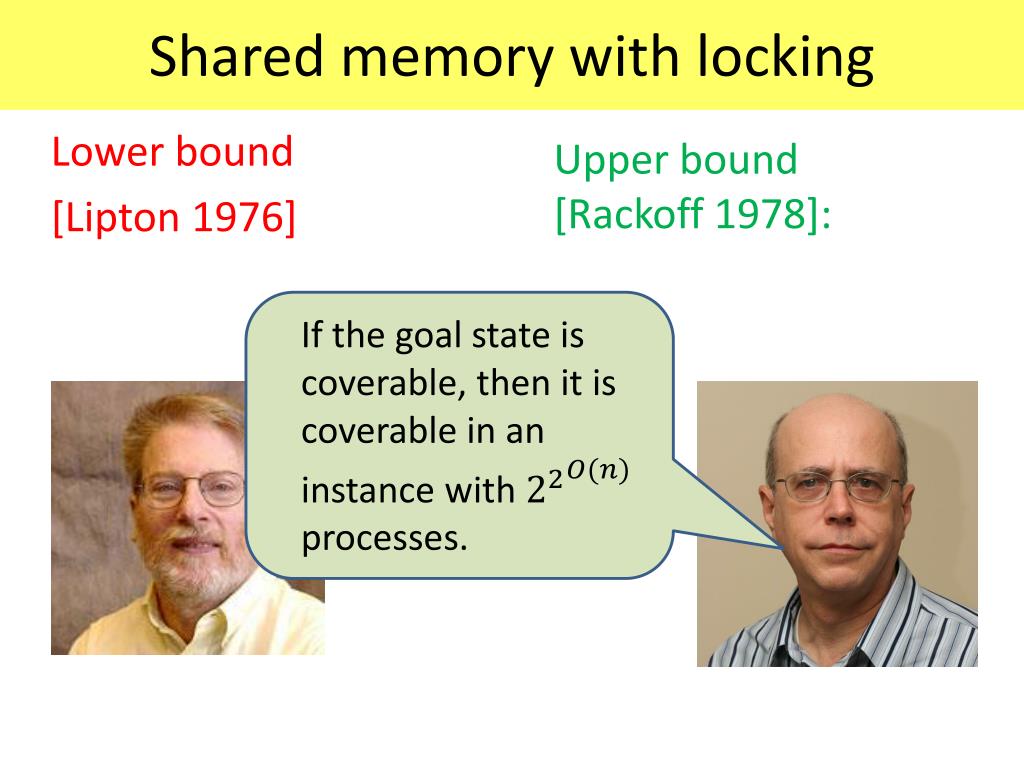 Shared memory with locking

Lower bound
[Lipton 1976]

Upper bound
[Rackoff 1978]:

If the goal state is coverable, then it is coverable in an instance with $2^{2^{O(n)}}$ processes.